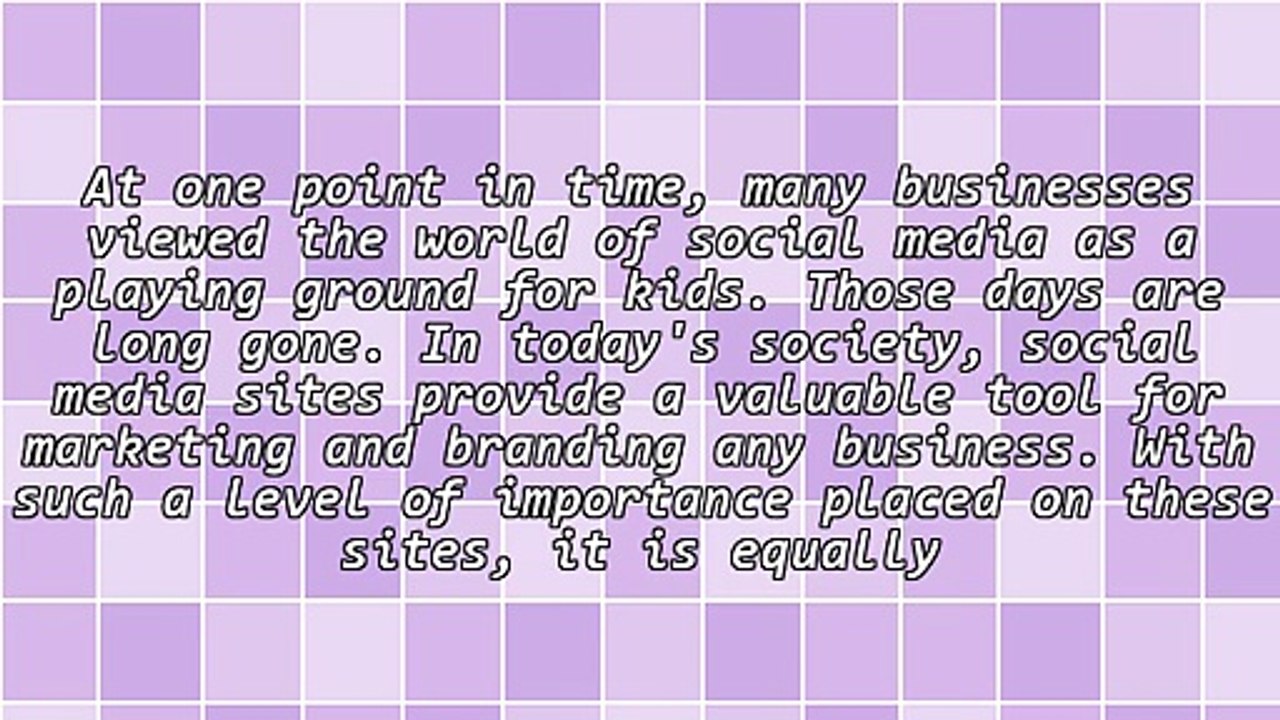 At one point in time, many businesses viewed the world of social media as a playing ground for kids. Those days are long gone. In today's society, social media sites provide a valuable tool for marketing and branding any business. With such a level of importance placed on these sites, it is equally